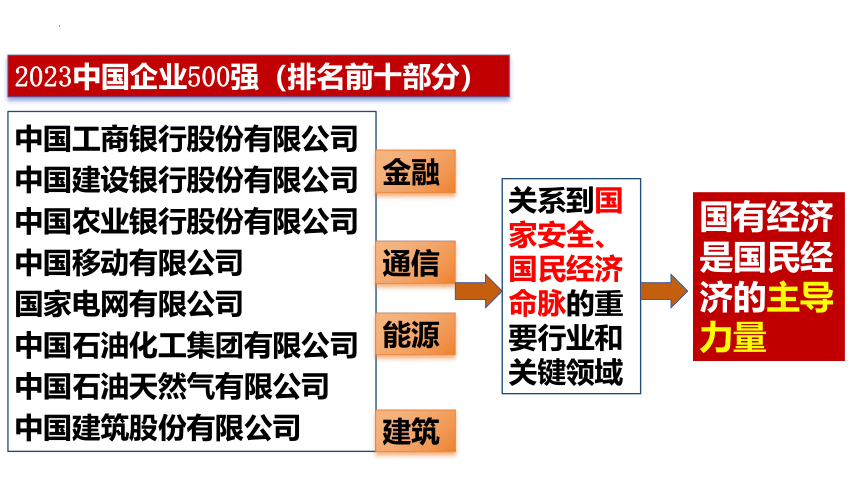 2023中国企业500强（排名前十部分）

中国工商银行股份有限公司
中国建设银行股份有限公司
中国农业银行股份有限公司
中国移动有限公司
国家电网有限公司
中国石油化工集团有限公司
中国石油天然气有限公司
中国建筑股份有限公司

金融
通信
能源
建筑

关系到国家安全、国民经济命脉的重要行业和关键领域

国有经济是国民经济的主导力量